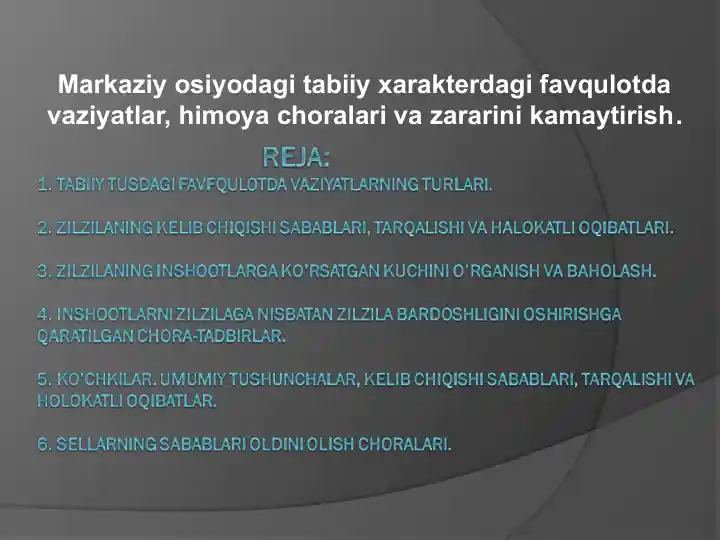 Markaziy osiyodagi tabiiy xarakterdagi favqulotda vaziyatlar, himoya choralari va zararini kamaytirish.

REJA:

1. TABIIY TUSDAGI FAVFQULOTDA VAZIYATLARNING TURLARI.

2. ZILZILANING KELIB CHIQISHI SABABLARI, TARQALISHI VA HALOKATLI OQIBATLARI.

3. ZILZILANING INSHOOTLARGA KO'RSATGAN KUCHINI O'RGANISH VA BAHOLASH.

4. INSHOOTLARNI ZILZILAGA NISBATAN ZILZILA BARDOSHLIGINI OSHIRISHGA QARATILGAN CHORA-TADBIRLAR.

5. KO'CHKILAR. UMUMIY TUSHUNCHALAR, KELIB CHIQISHI SABABLARI, TARQALISHI VA HOLOKATLI OQIBATLAR.

6. SELLARNING SABABLARI OLDINI OLISH CHORALARI.